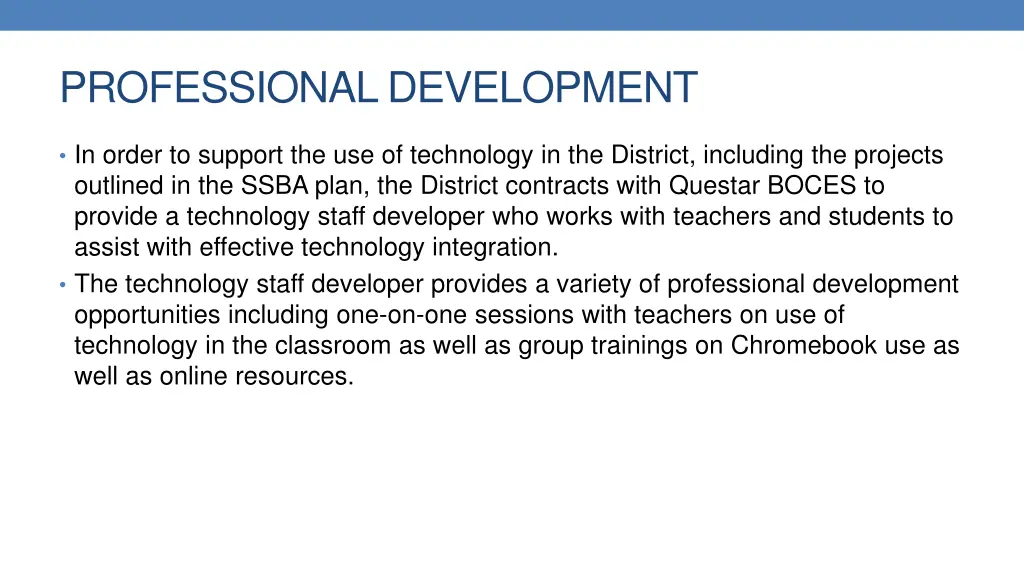 PROFESSIONAL DEVELOPMENT

• In order to support the use of technology in the District, including the projects outlined in the SSBA plan, the District contracts with Questar BOCES to provide a technology staff developer who works with teachers and students to assist with effective technology integration.

• The technology staff developer provides a variety of professional development opportunities including one-on-one sessions with teachers on use of technology in the classroom as well as group trainings on Chromebook use as well as online resources.